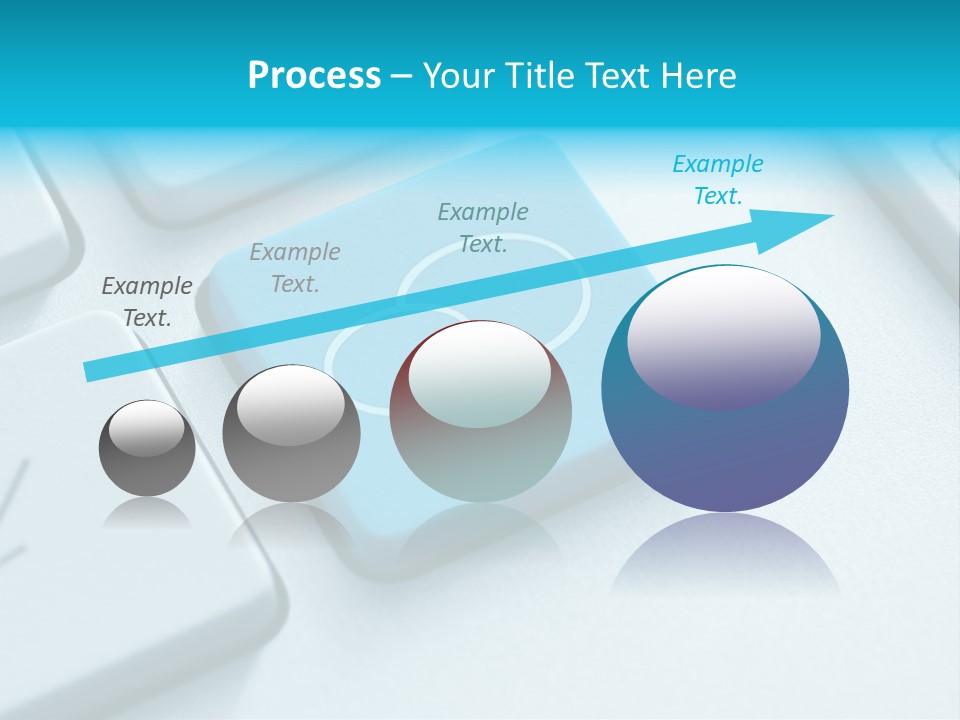 Process – Your Title Text Here

Example Text.

Example Text.

Example Text.

Example Text.